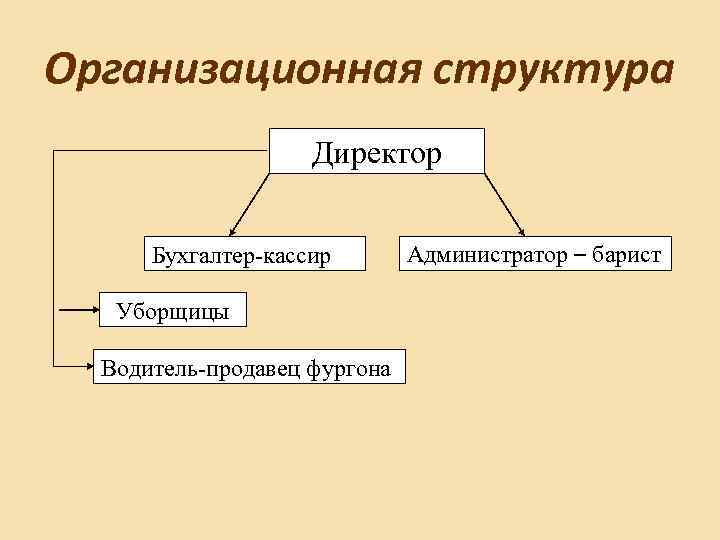 Организационная структура

Директор

Бухгалтер-кассир

Администратор – барист

Уборщицы

Водитель-продавец фургона